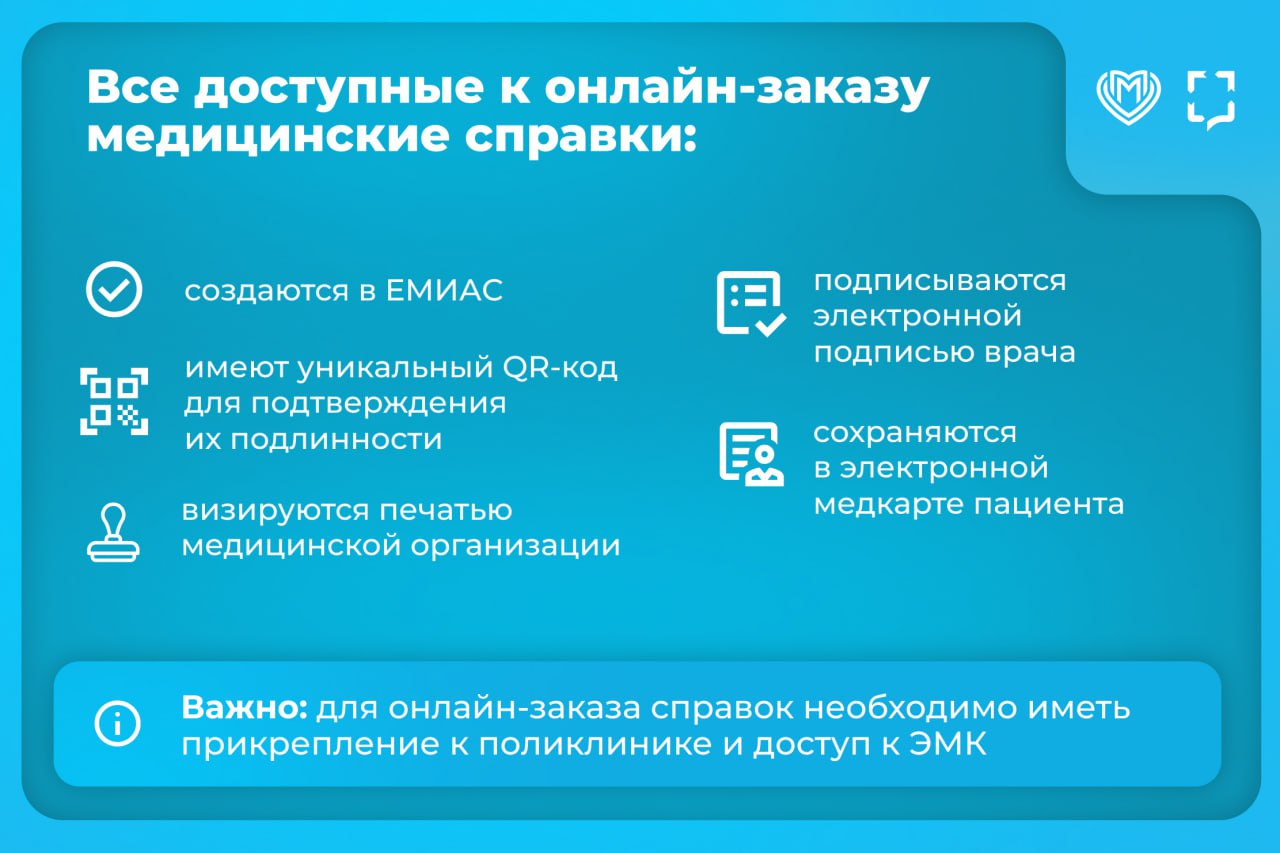 Все доступные к онлайн-заказу медицинские справки:

создаются в ЕМИАС

имеют уникальный QR-код для подтверждения их подлинности

визируются печатью медицинской организации

подписываются электронной подписью врача

сохраняются в электронной медкарте пациента

Важно: для онлайн-заказа справок необходимо иметь прикрепление к поликлинике и доступ к ЭМК